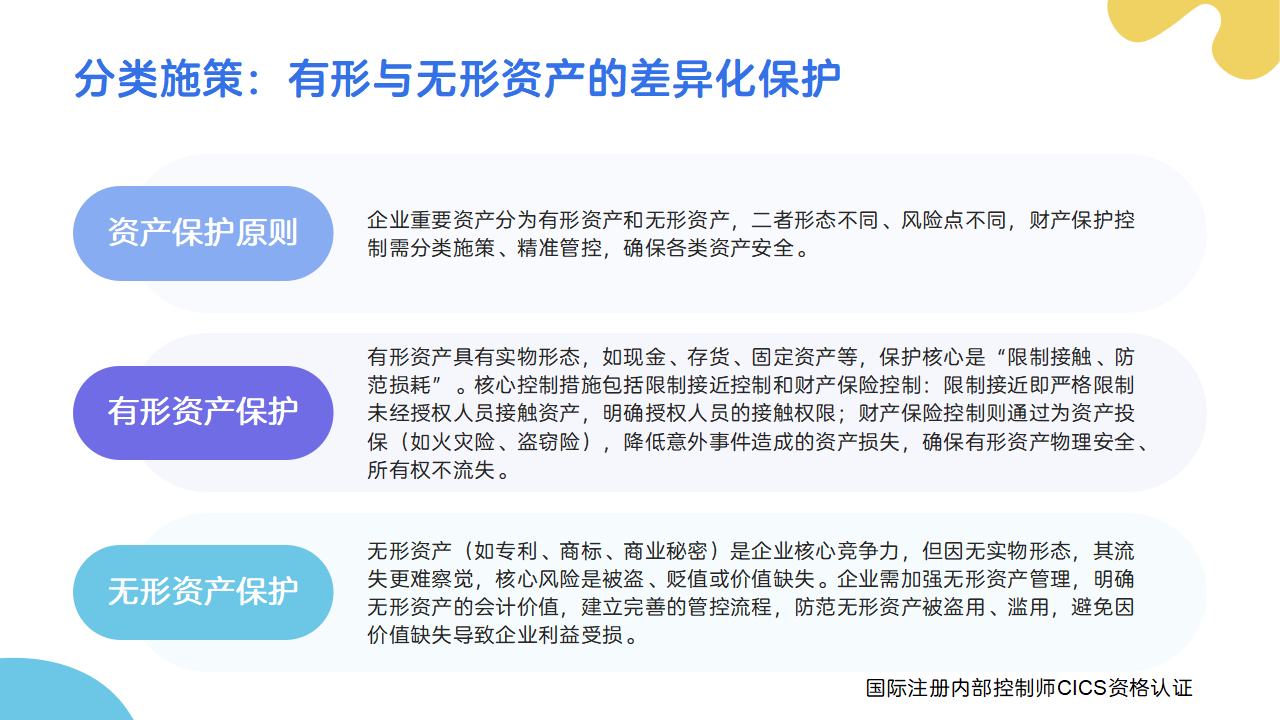 分类施策：有形与无形资产的差异化保护

资产保护原则

企业重要资产分为有形资产和无形资产，二者形态不同、风险点不同，财产保护控制需分类施策、精准管控，确保各类资产安全。

有形资产保护

有形资产具有实物形态，如现金、存货、固定资产等，保护核心是“限制接触、防范损耗”。核心控制措施包括限制接近控制和财产保险控制：限制接近即严格限制未经授权人员接触资产，明确授权人员的接触权限；财产保险控制则通过为资产投保（如火灾险、盗窃险），降低意外事件造成的资产损失，确保有形资产物理安全、所有权不流失。

无形资产保护

无形资产（如专利、商标、商业秘密）是企业核心竞争力，但因无实物形态，其流失更难察觉，核心风险是被盗、贬值或价值缺失。企业需加强无形资产管理，明确无形资产的会计价值，建立完善的管控流程，防范无形资产被盗用、滥用，避免因价值缺失导致企业利益受损。

国际注册内部控制师CICS资格认证